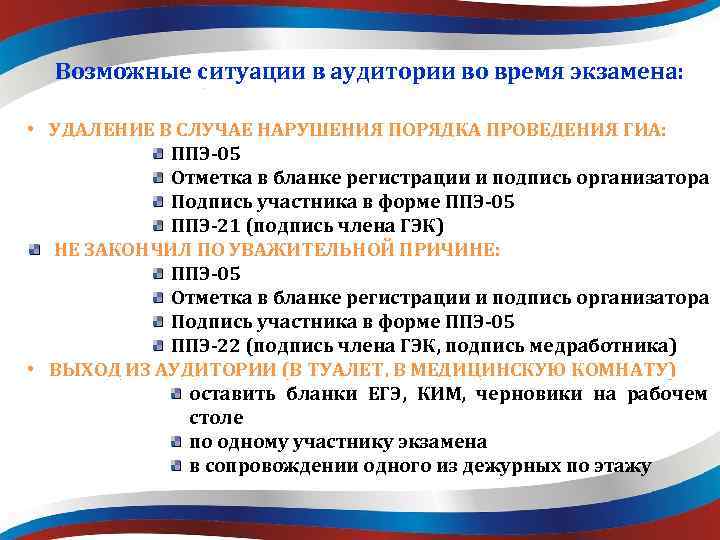 Возможные ситуации в аудитории во время экзамена:

• УДАЛЕНИЕ В СЛУЧАЕ НАРУШЕНИЯ ПОРЯДКА ПРОВЕДЕНИЯ ГИА:
ППЭ-05
Отметка в бланке регистрации и подпись организатора
Подпись участника в форме ППЭ-05
ППЭ-21 (подпись члена ГЭК)

НЕ ЗАКОНЧИЛ ПО УВАЖИТЕЛЬНОЙ ПРИЧИНЕ:
ППЭ-05
Отметка в бланке регистрации и подпись организатора
Подпись участника в форме ППЭ-05
ППЭ-22 (подпись члена ГЭК, подпись медработника)

• ВЫХОД ИЗ АУДИТОРИИ (В ТУАЛЕТ, В МЕДИЦИНСКУЮ КОМНАТУ)
оставить бланки ЕГЭ, КИМ, черновики на рабочем столе
по одному участнику экзамена
в сопровождении одного из дежурных по этажу